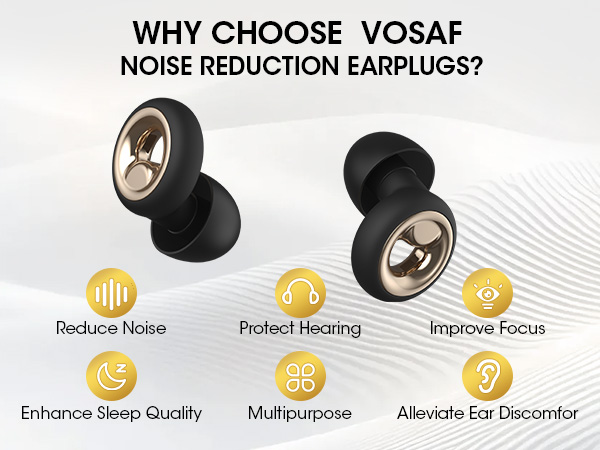 WHY CHOOSE VOSAF
NOISE REDUCTION EARPLUGS?

Reduce Noise

Protect Hearing

Improve Focus

Enhance Sleep Quality

Multipurpose

Alleviate Ear Discomfor